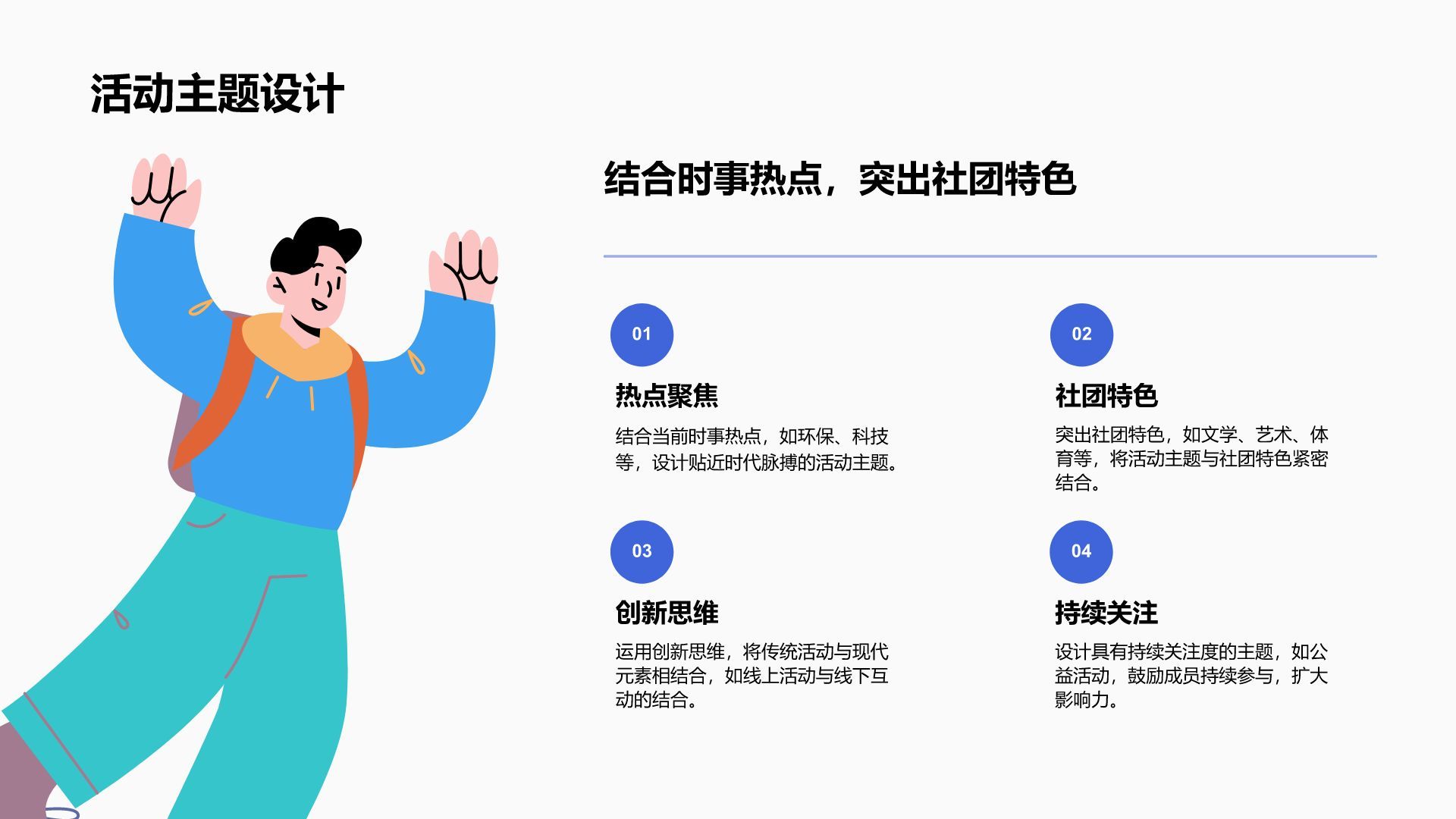 活动主题设计

结合时事热点，突出社团特色

01

热点聚焦

结合当前时事热点，如环保、科技等，设计贴近时代脉搏的活动主题。

02

社团特色

突出社团特色，如文学、艺术、体育等，将活动主题与社团特色紧密结合。

03

创新思维

运用创新思维，将传统活动与现代元素相结合，如线上活动与线下互动的结合。

04

持续关注

设计具有持续关注度的主题，如公益活动，鼓励成员持续参与，扩大影响力。